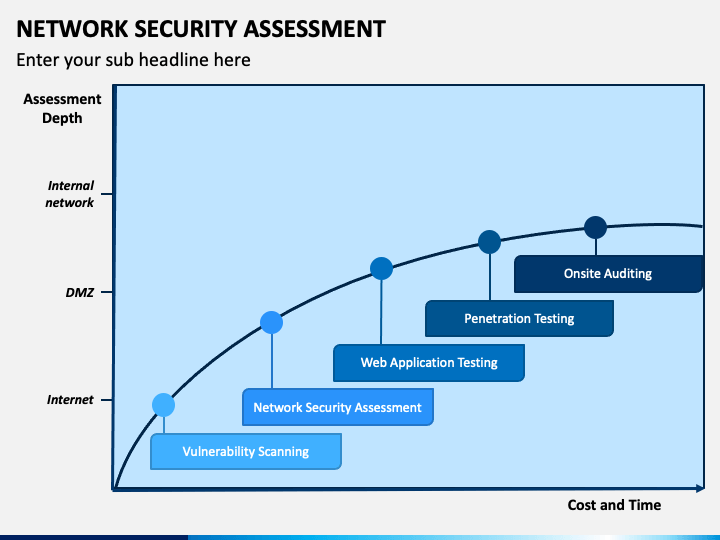 NETWORK SECURITY ASSESSMENT

Enter your sub headline here

Assessment Depth

Internal network

DMZ

Internet

Onsite Auditing

Penetration Testing

Web Application Testing

Network Security Assessment

Vulnerability Scanning

Cost and Time